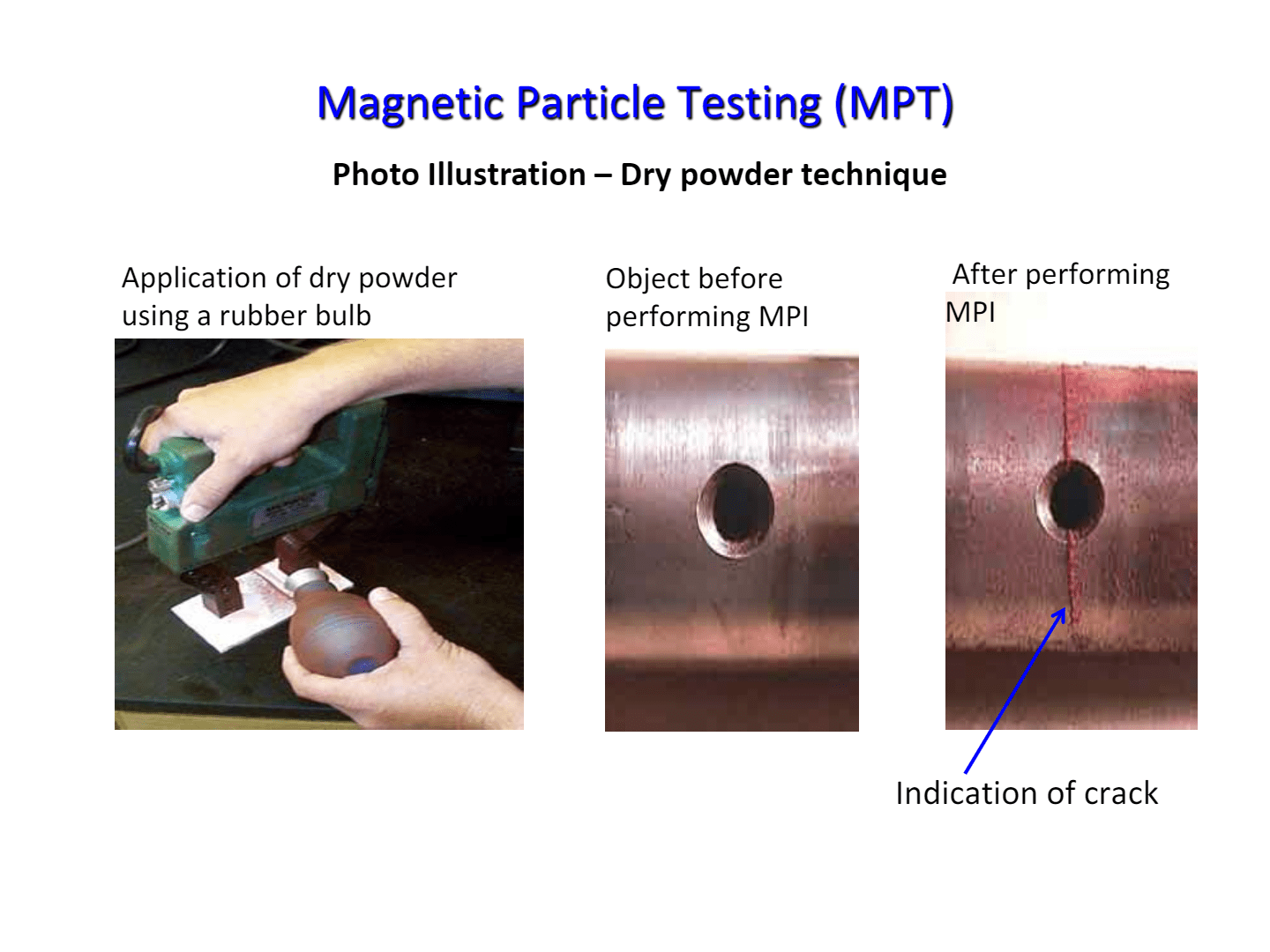 Magnetic Particle Testing (MPT)

Photo Illustration – Dry powder technique

Application of dry powder using a rubber bulb

Object before performing MPI

After performing MPI

Indication of crack